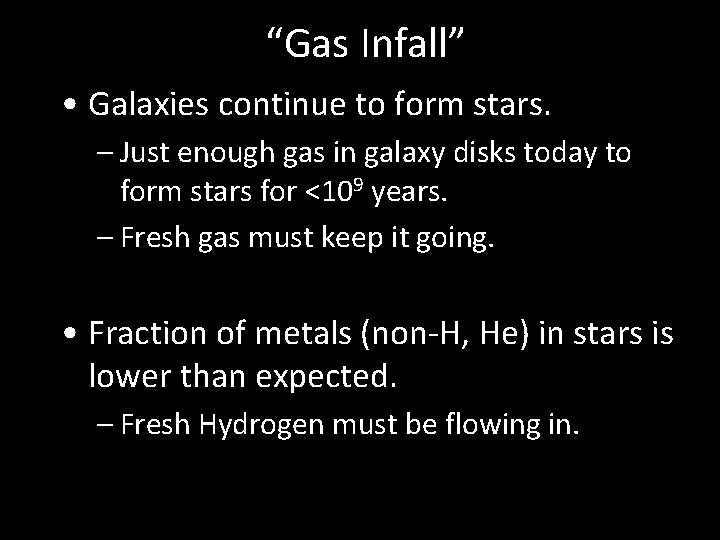 “Gas Infall”

• Galaxies continue to form stars.

– Just enough gas in galaxy disks today to form stars for $<10^9$ years.

– Fresh gas must keep it going.

• Fraction of metals (non-H, He) in stars is lower than expected.

– Fresh Hydrogen must be flowing in.